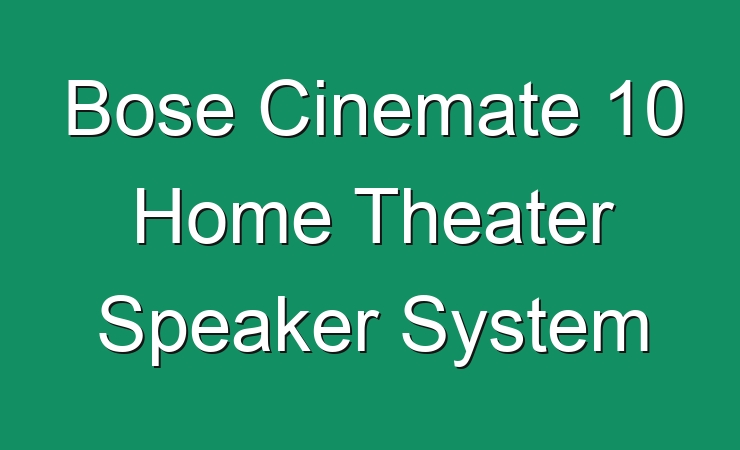 Bose Cinemate 10 Home Theater Speaker System